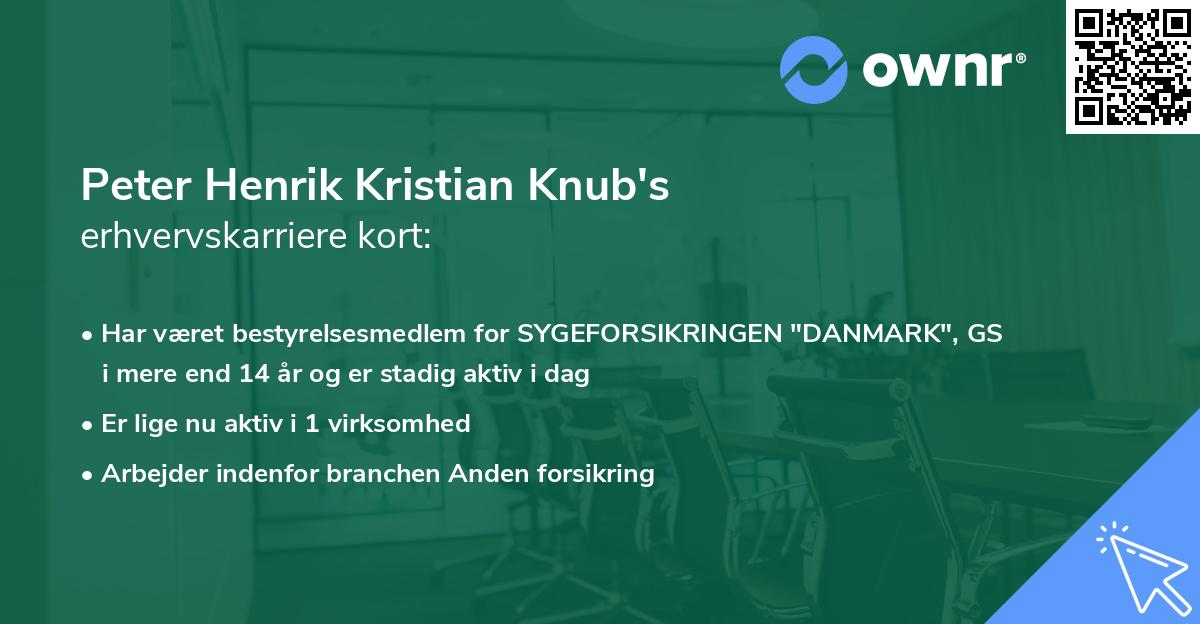 ownr®

Peter Henrik Kristian Knub's
erhvervskarriere kort:

• Har været bestyrelsesmedlem for SYGEFORSIKRINGEN "DANMARK", GS i mere end 14 år og er stadig aktiv i dag
• Er lige nu aktiv i 1 virksomhed
• Arbejder indenfor branchen Anden forsikring